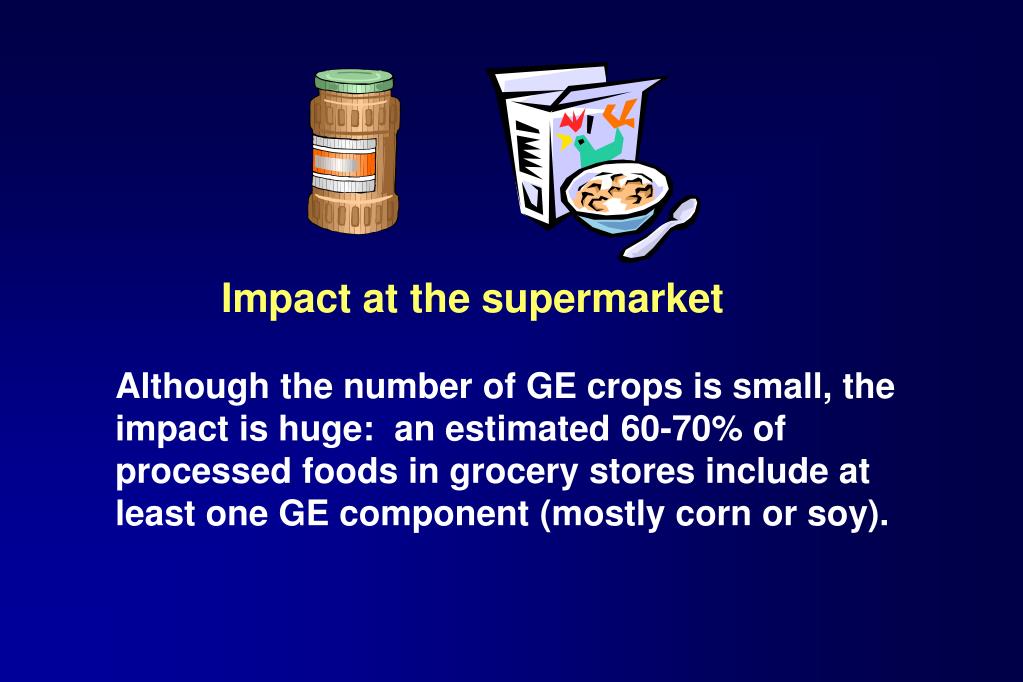 Impact at the supermarket

Although the number of GE crops is small, the impact is huge:  an estimated 60-70% of processed foods in grocery stores include at least one GE component (mostly corn or soy).